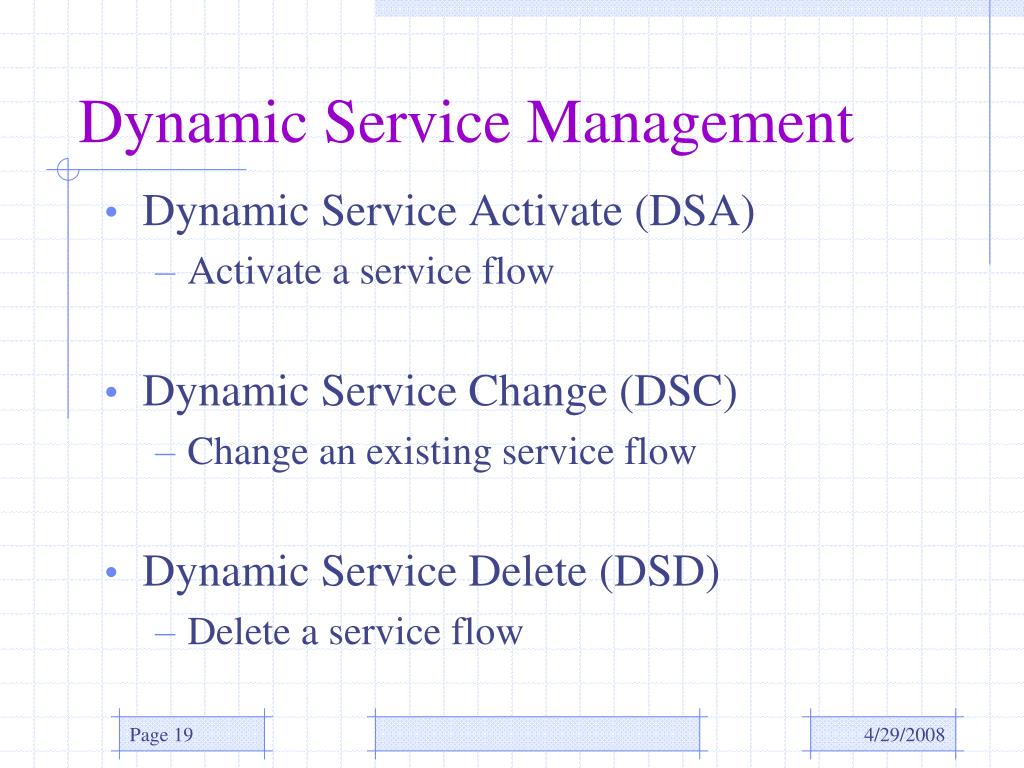 Dynamic Service Management

• Dynamic Service Activate (DSA)
– Activate a service flow

• Dynamic Service Change (DSC)
– Change an existing service flow

• Dynamic Service Delete (DSD)
– Delete a service flow

Page 19

4/29/2008